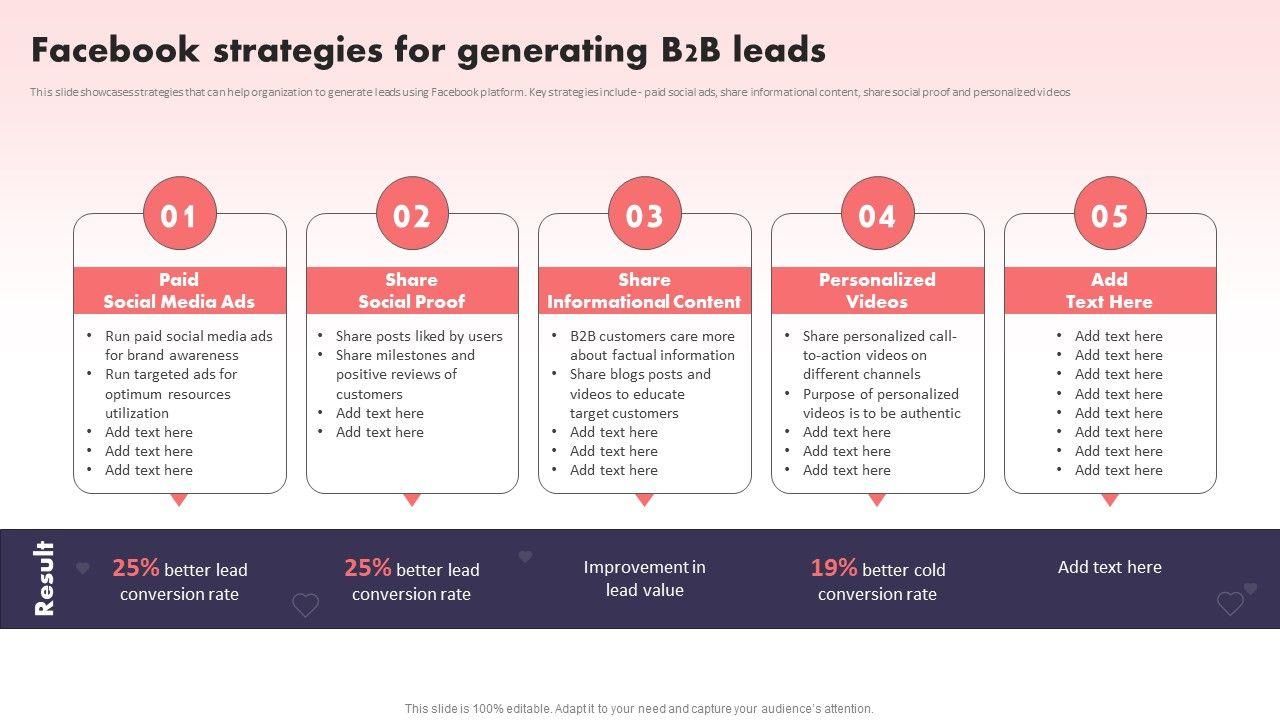 Facebook strategies for generating B2B leads

This slide showcases strategies that can help organization to generate leads using Facebook platform. Key strategies include - paid social ads, share informational content, share social proof and personalized videos

01

Paid Social Media Ads

- Run paid social media ads for brand awareness
- Run targeted ads for optimum resources utilization
- Add text here
- Add text here
- Add text here

02

Share Social Proof

- Share posts liked by users
- Share milestones and positive reviews of customers
- Add text here
- Add text here

03

Share Informational Content

- B2B customers care more about factual information
- Share blogs posts and videos to educate target customers
- Add text here
- Add text here
- Add text here

04

Personalized Videos

- Share personalized call-to-action videos on different channels
- Purpose of personalized videos is to be authentic
- Add text here
- Add text here
- Add text here

05

Add Text Here

- Add text here
- Add text here
- Add text here
- Add text here
- Add text here
- Add text here
- Add text here
- Add text here

Result

25% better lead conversion rate

25% better lead conversion rate

Improvement in lead value

19% better cold conversion rate

Add text here

This slide is 100% editable. Adapt it to your need and capture your audience's attention.